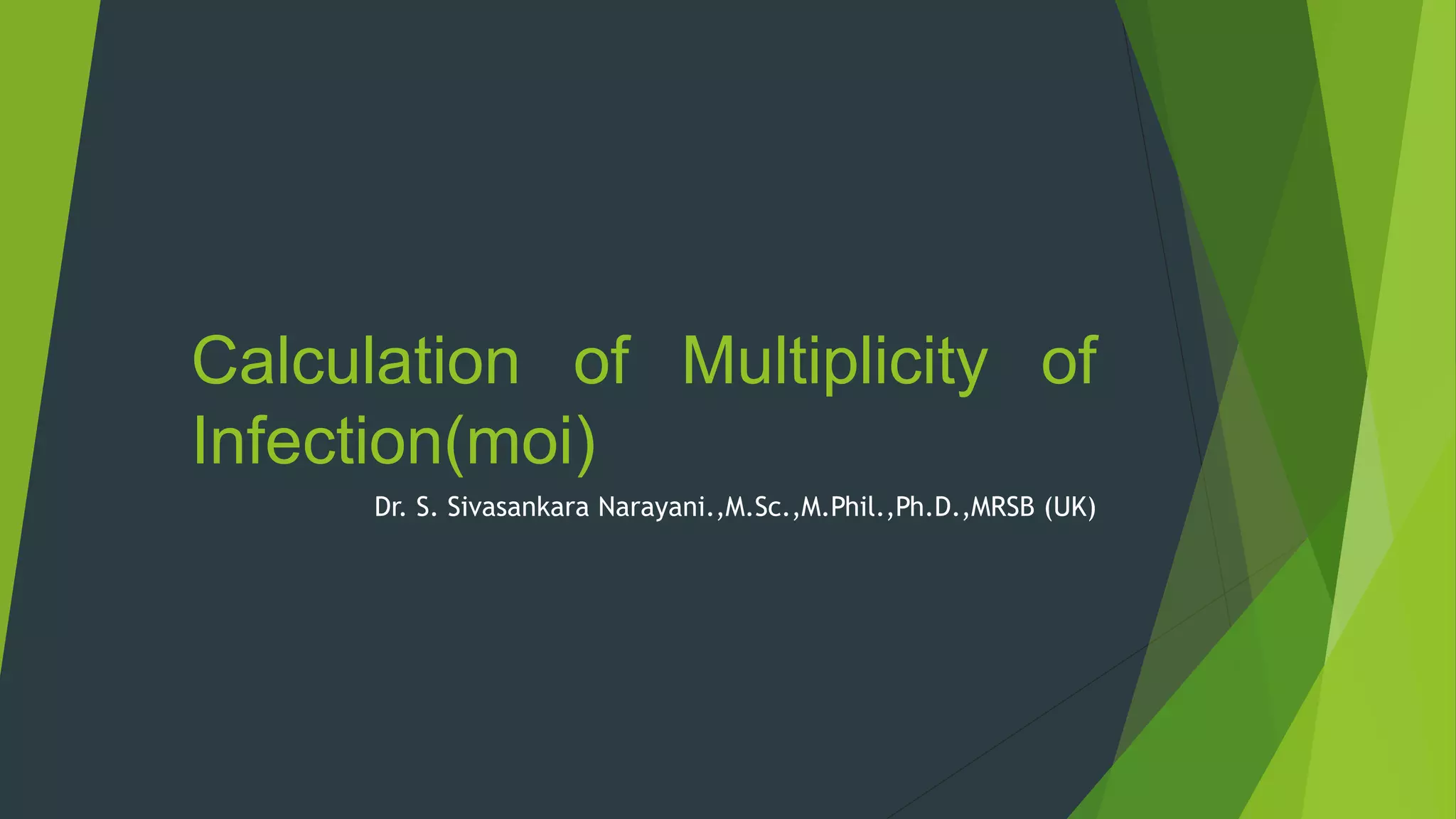 Calculation of Multiplicity of Infection(moi)

Dr. S. Sivasankara Narayani.,M.Sc.,M.Phil.,Ph.D.,MRSB (UK)